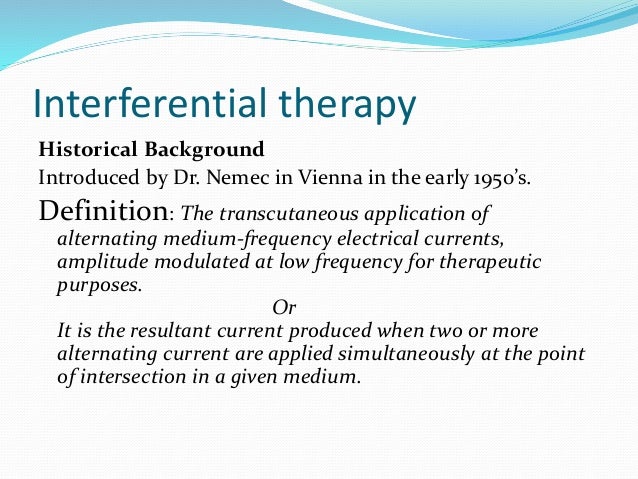 Interferential therapy

Historical Background
Introduced by Dr. Nemec in Vienna in the early 1950's.

Definition: The transcutaneous application of alternating medium-frequency electrical currents, amplitude modulated at low frequency for therapeutic purposes.

Or

It is the resultant current produced when two or more alternating current are applied simultaneously at the point of intersection in a given medium.